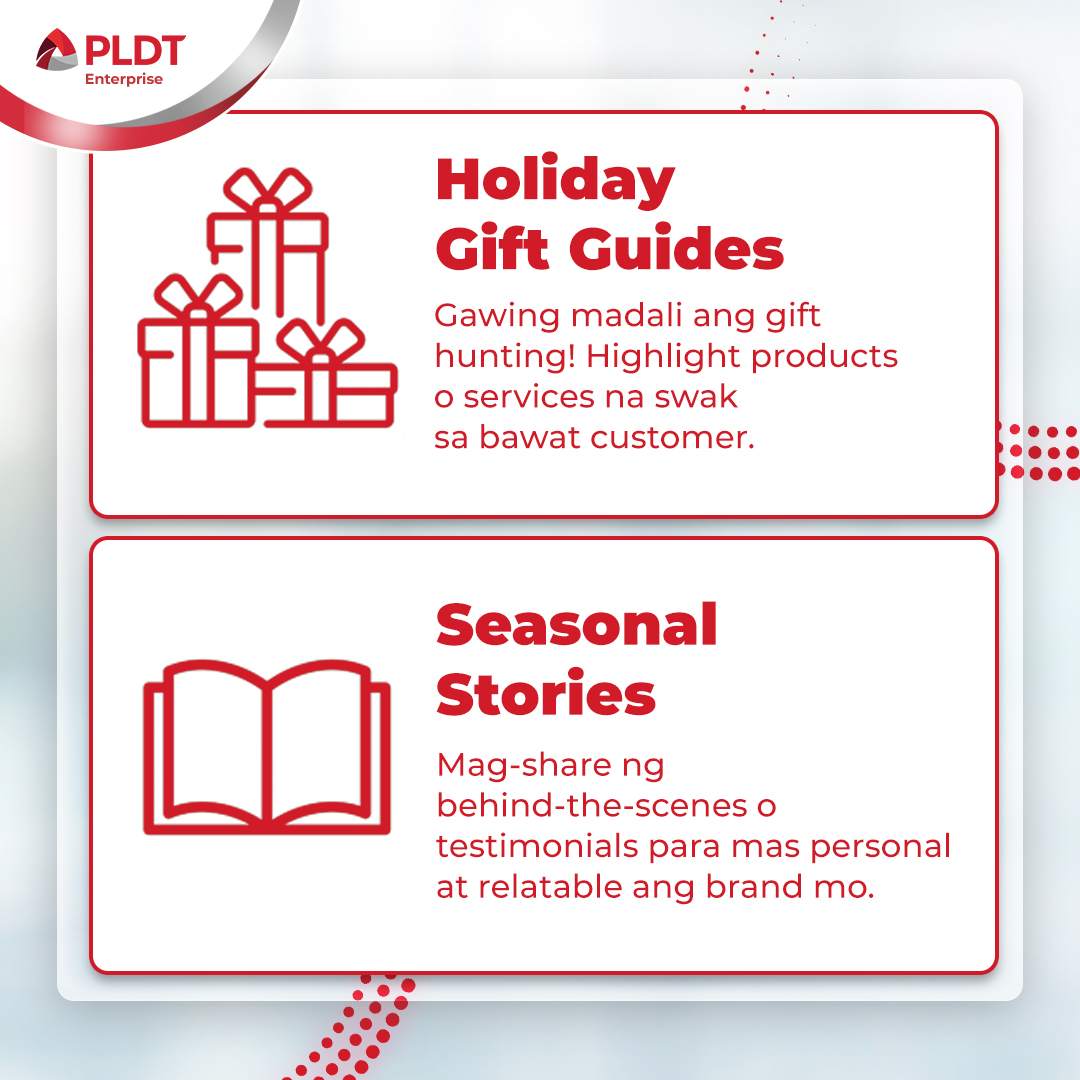 PLDT
Enterprise

Holiday Gift Guides

Gawing madali ang gift hunting! Highlight products o services na swak sa bawat customer.

Seasonal Stories

Mag-share ng behind-the-scenes o testimonials para mas personal at relatable ang brand mo.